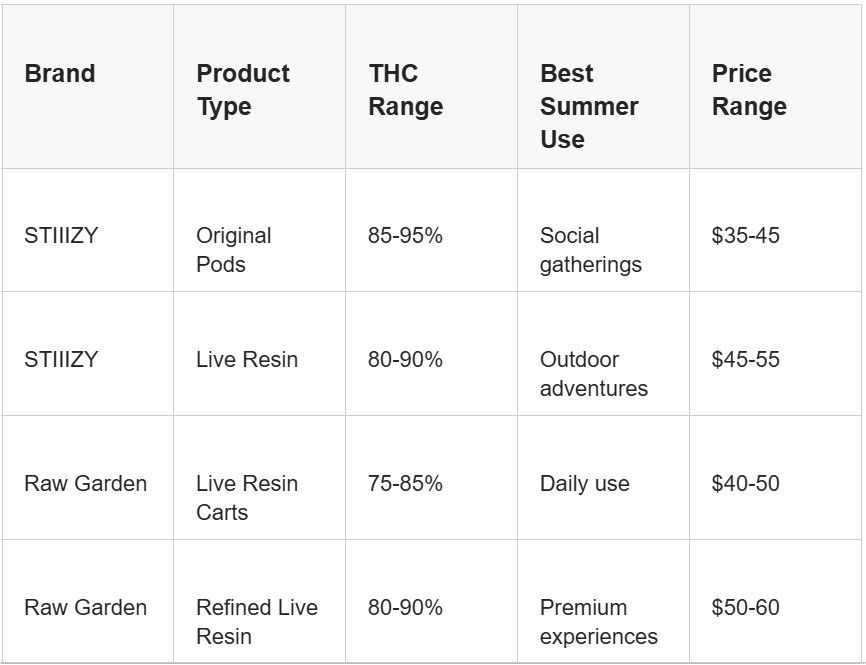 | Brand | Product Type | THC Range | Best Summer Use | Price Range |
|---|---|---|---|---|
| STIIIZY | Original Pods | 85-95% | Social gatherings | \$35-45 |
| STIIIZY | Live Resin | 80-90% | Outdoor adventures | \$45-55 |
| Raw Garden | Live Resin Carts | 75-85% | Daily use | \$40-50 |
| Raw Garden | Refined Live Resin | 80-90% | Premium experiences | \$50-60 |